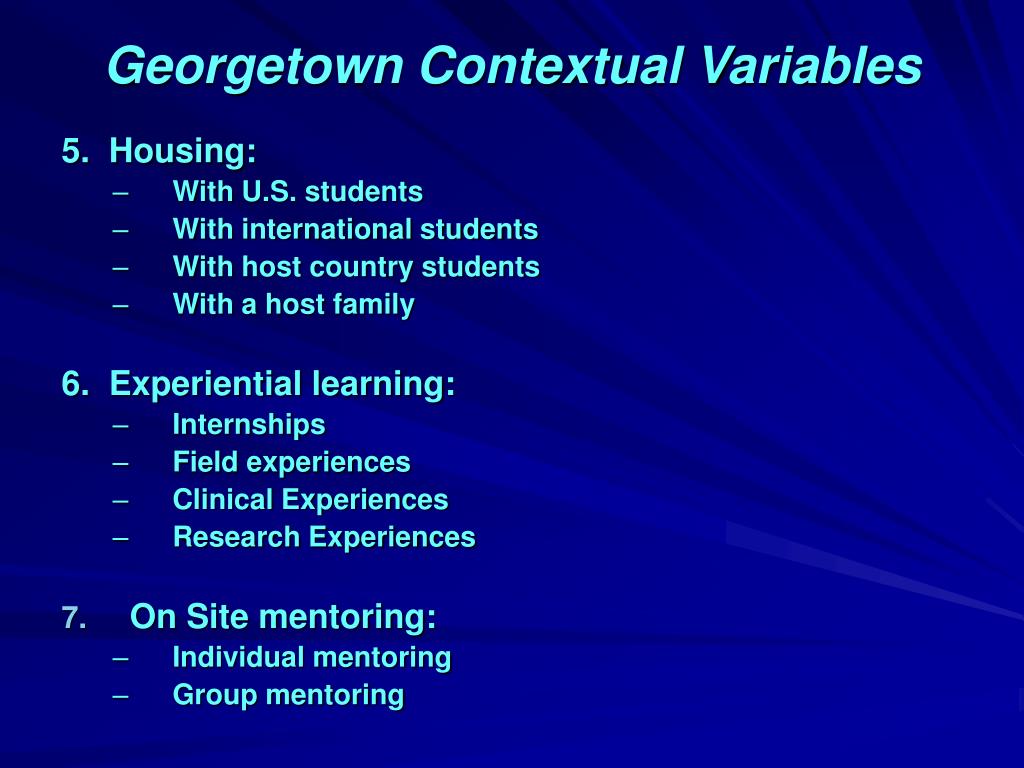 Georgetown Contextual Variables

5. Housing:
– With U.S. students
– With international students
– With host country students
– With a host family

6. Experiential learning:
– Internships
– Field experiences
– Clinical Experiences
– Research Experiences

7. On Site mentoring:
– Individual mentoring
– Group mentoring